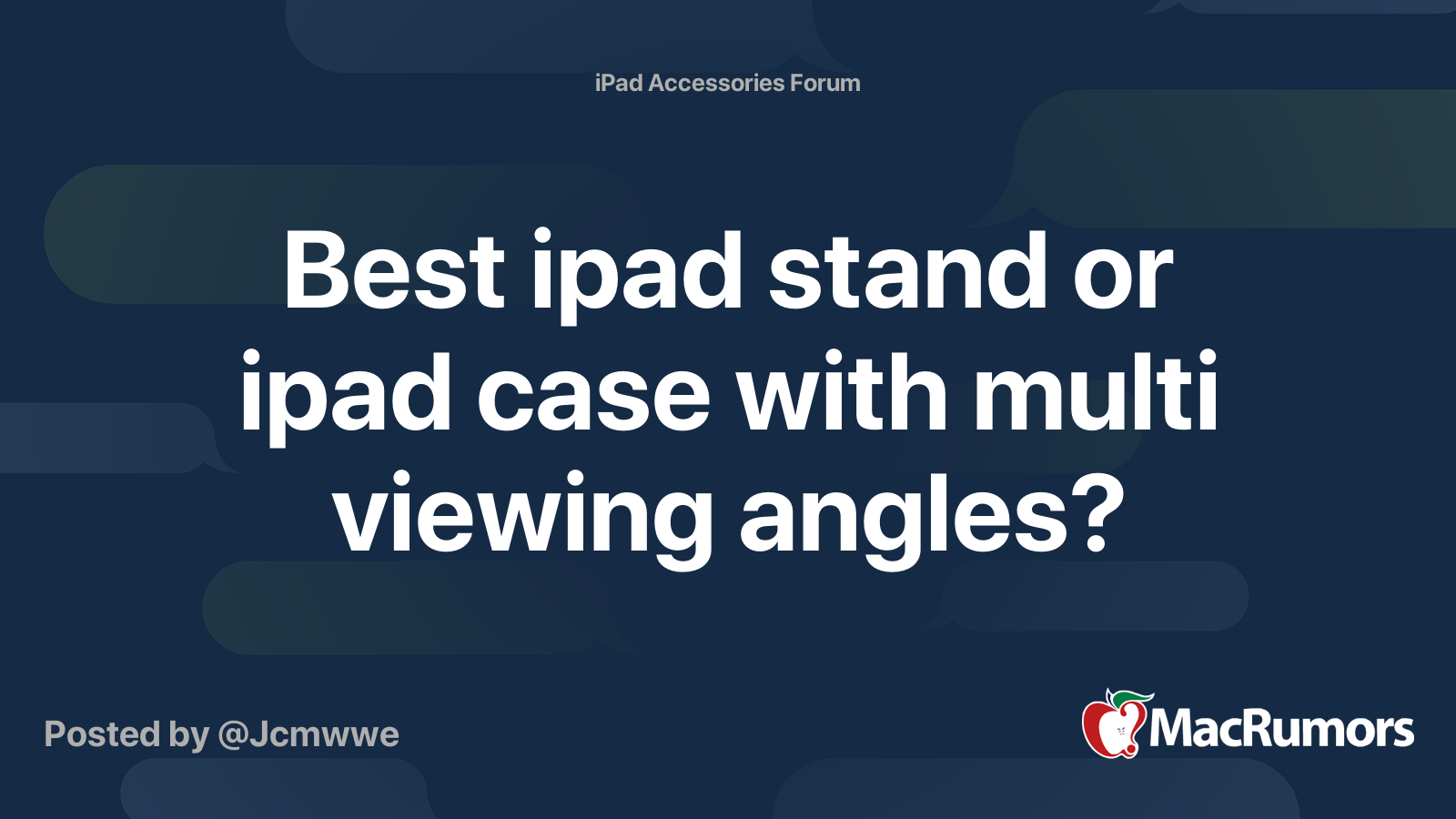 iPad Accessories Forum

Best ipad stand or ipad case with multi viewing angles?

Posted by @Jcmwwe

MacRumors